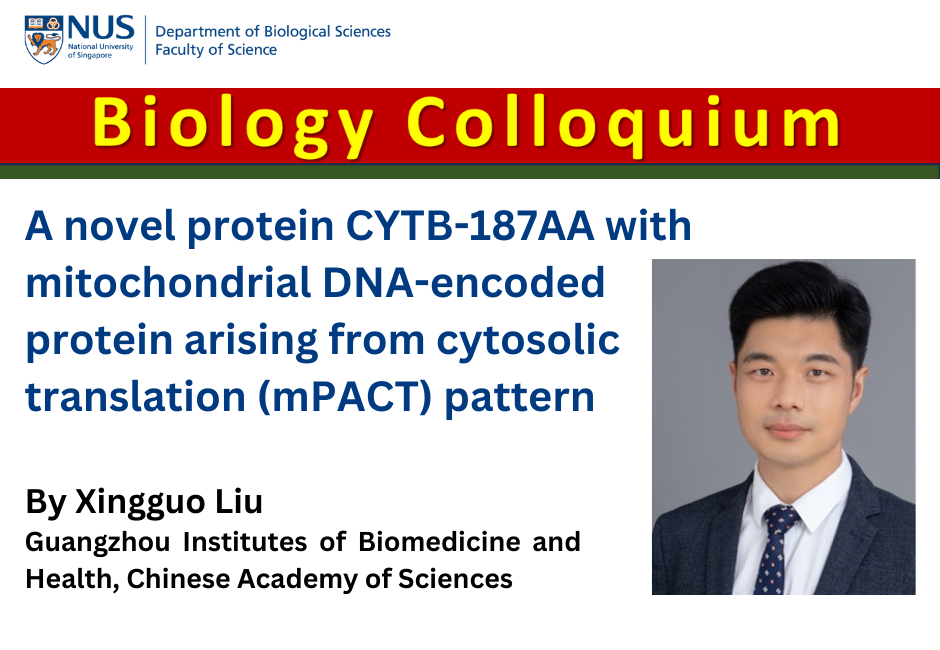 NUS
National University of Singapore
Department of Biological Sciences
Faculty of Science

Biology Colloquium

A novel protein CYTB-187AA with mitochondrial DNA-encoded protein arising from cytosolic translation (mPACT) pattern

By Xingguo Liu
Guangzhou Institutes of Biomedicine and Health, Chinese Academy of Sciences